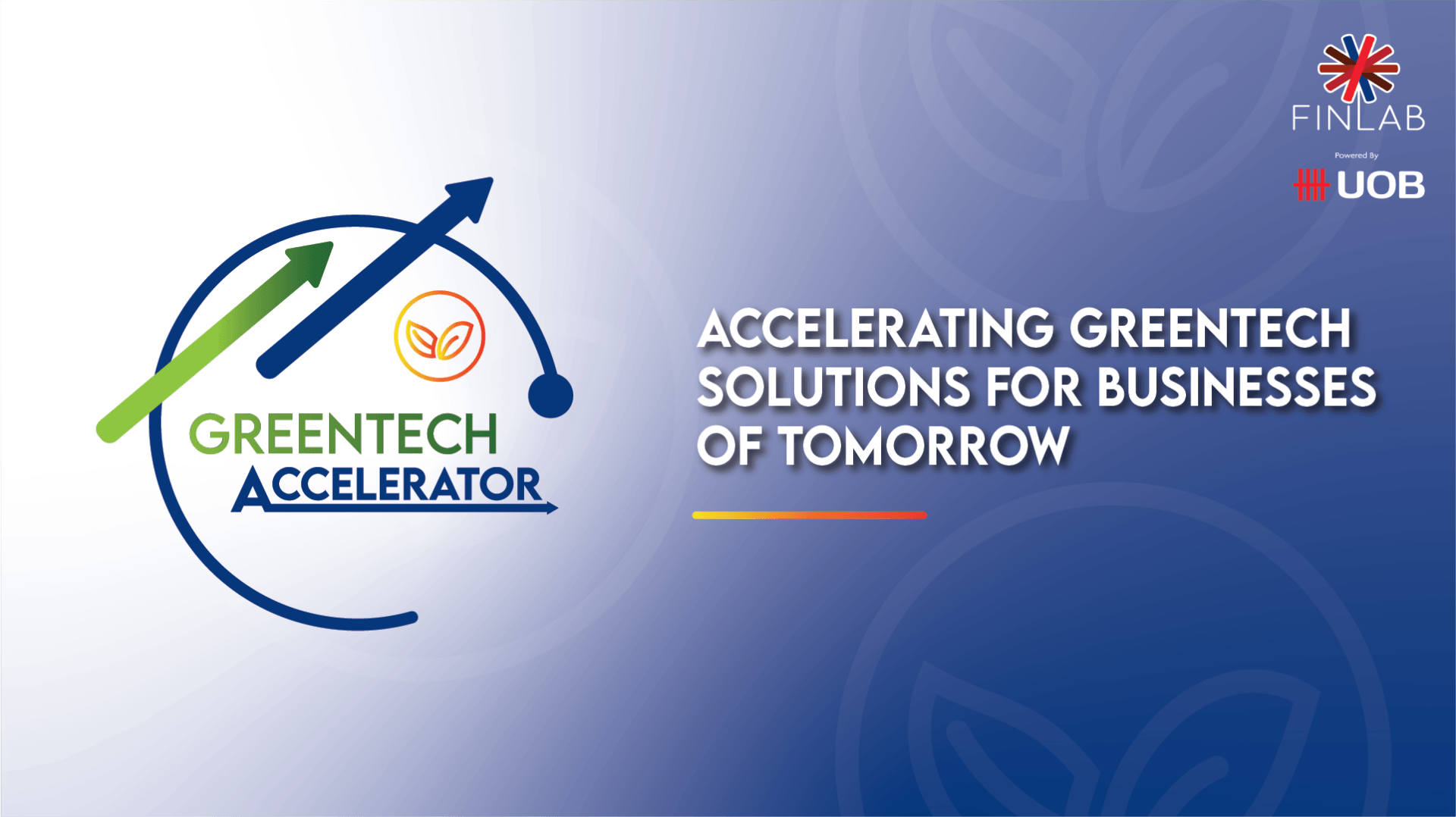 FINLAB
Powered By
UOB

GREENTECH
ACCELERATOR

ACCELERATING GREENTECH SOLUTIONS FOR BUSINESSES OF TOMORROW